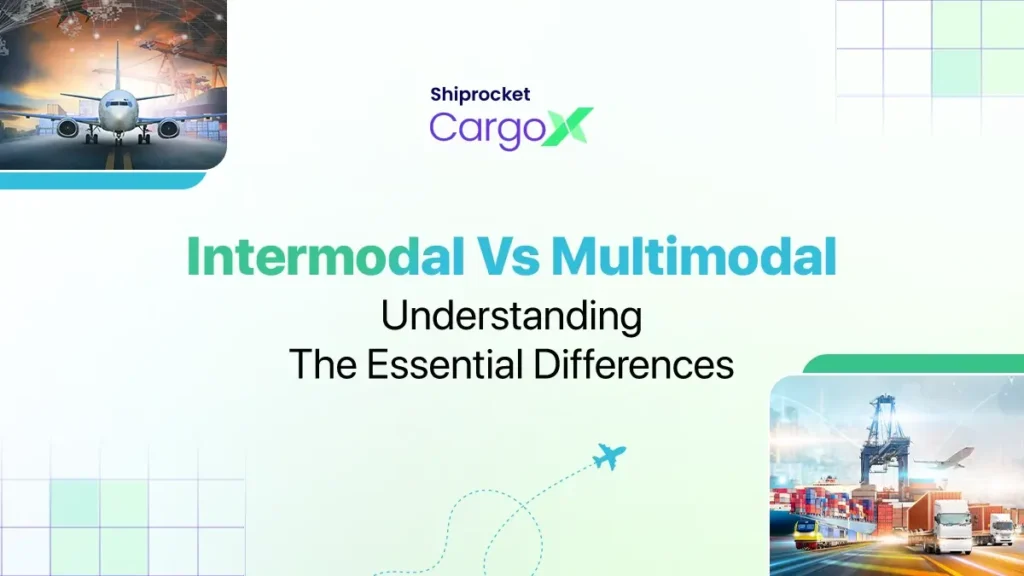 Shiprocket
CargoX

Intermodal Vs Multimodal
Understanding
The Essential Differences